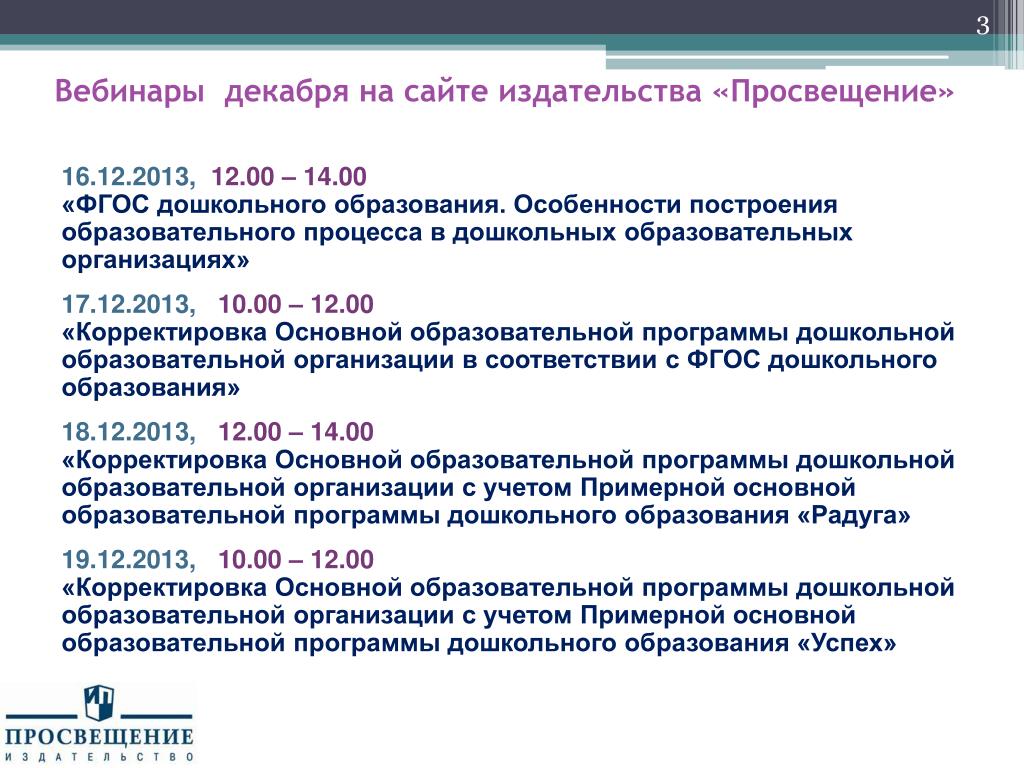 3

Вебинары декабря на сайте издательства «Просвещение»

16.12.2013, 12.00 – 14.00
«ФГОС дошкольного образования. Особенности построения образовательного процесса в дошкольных образовательных организациях»

17.12.2013, 10.00 – 12.00
«Корректировка Основной образовательной программы дошкольной образовательной организации в соответствии с ФГОС дошкольного образования»

18.12.2013, 12.00 – 14.00
«Корректировка Основной образовательной программы дошкольной образовательной организации с учетом Примерной основной образовательной программы дошкольного образования «Радуга»

19.12.2013, 10.00 – 12.00
«Корректировка Основной образовательной программы дошкольной образовательной организации с учетом Примерной основной образовательной программы дошкольного образования «Успех»

ПРОСВЕЩЕНИЕ
ИЗДАТЕЛЬСТВО